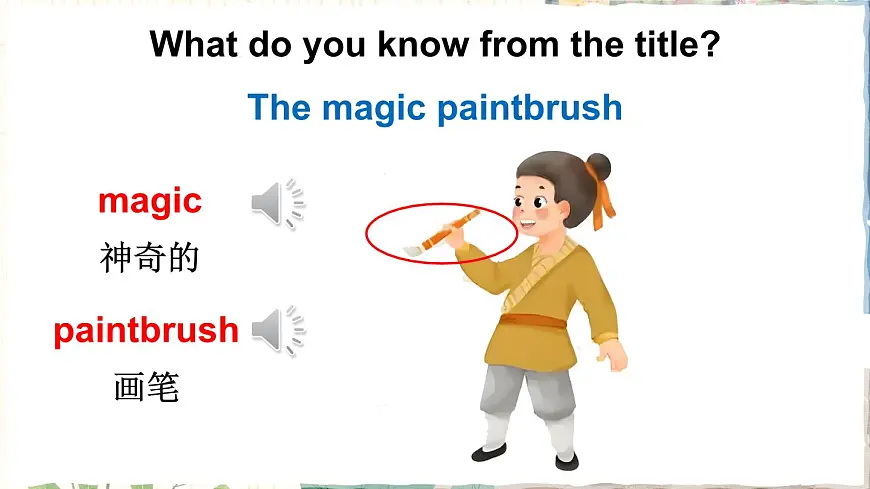 What do you know from the title?

The magic paintbrush

magic
神奇的

paintbrush
画笔